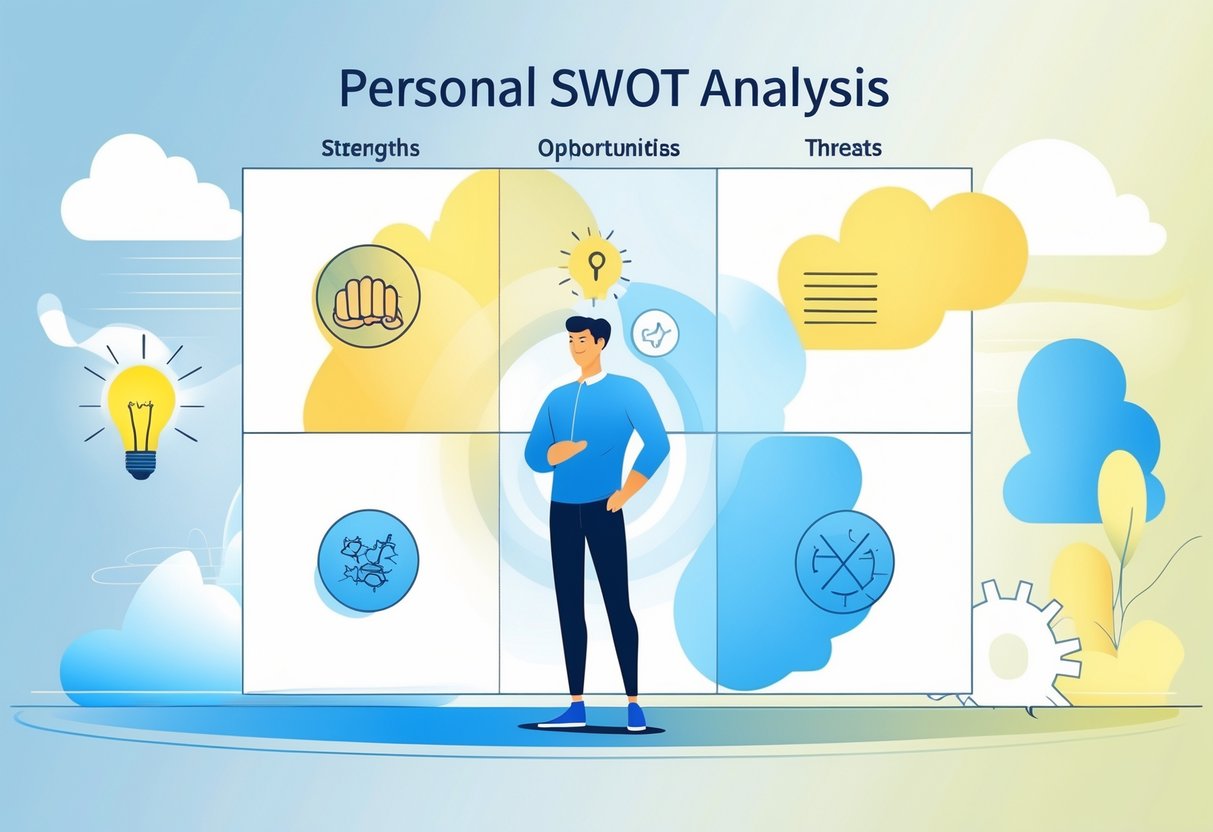 Personal SWOT Analysis

Strengths

Opbortunitiss

Threats